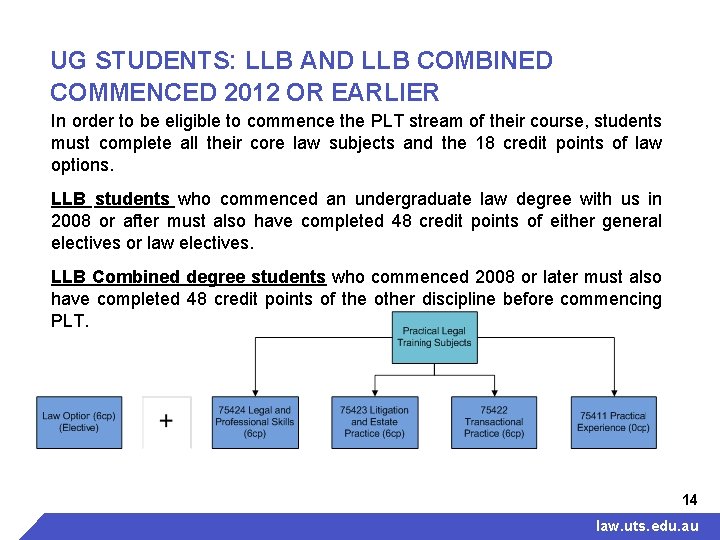 UG STUDENTS: LLB AND LLB COMBINED COMMENCED 2012 OR EARLIER

In order to be eligible to commence the PLT stream of their course, students must complete all their core law subjects and the 18 credit points of law options.

LLB students who commenced an undergraduate law degree with us in 2008 or after must also have completed 48 credit points of either general electives or law electives.

LLB Combined degree students who commenced 2008 or later must also have completed 48 credit points of the other discipline before commencing PLT.

Practical Legal Training Subjects

Law Option (6cp) (Elective)

+

75424 Legal and Professional Skills (6cp)

75423 Litigation and Estate Practice (6cp)

75422 Transactional Practice (6cp)

75411 Practical Experience (0cp)

14

law.uts.edu.au